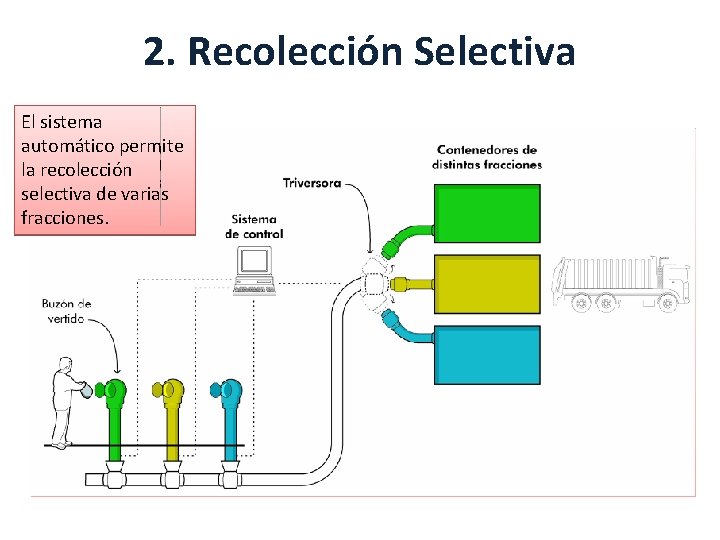 2. Recolección Selectiva

El sistema automático permite la recolección selectiva de varias fracciones.

Contenedores de distintas fracciones

Triversora

Sistema de control

Buzón de vertido